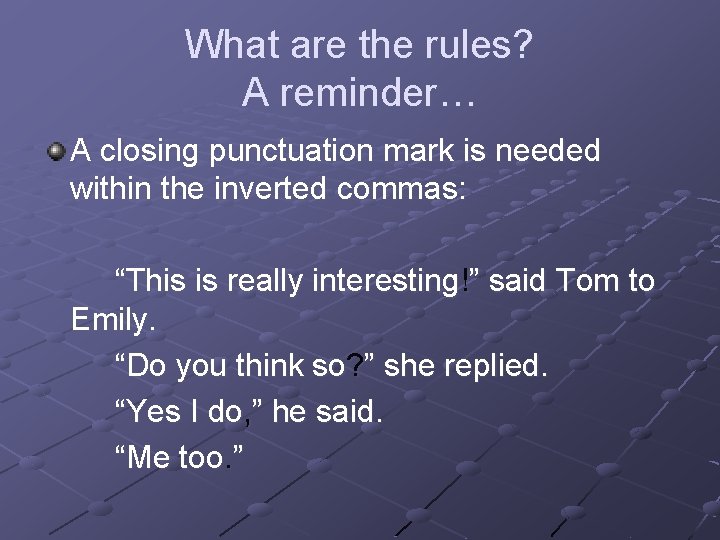 What are the rules?
A reminder…

A closing punctuation mark is needed within the inverted commas:

“This is really interesting!” said Tom to Emily.

“Do you think so?” she replied.

“Yes I do,” he said.

“Me too.”